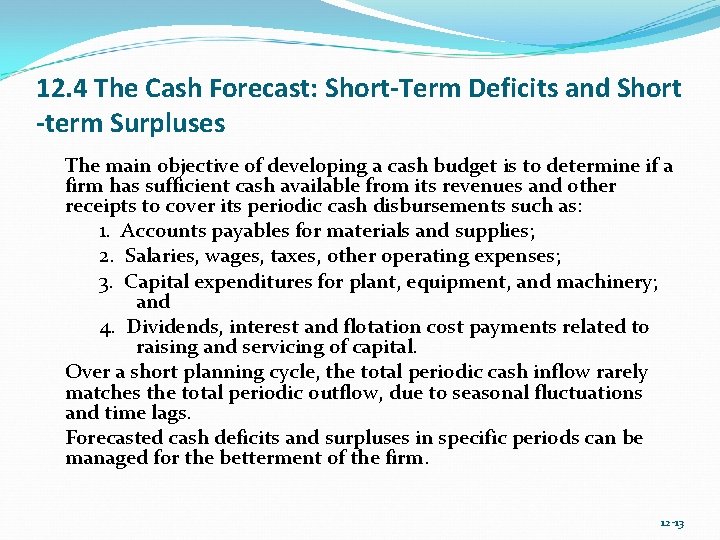 12.4 The Cash Forecast: Short-Term Deficits and Short -term Surpluses

The main objective of developing a cash budget is to determine if a firm has sufficient cash available from its revenues and other receipts to cover its periodic cash disbursements such as:

1. Accounts payables for materials and supplies;
2. Salaries, wages, taxes, other operating expenses;
3. Capital expenditures for plant, equipment, and machinery; and
4. Dividends, interest and flotation cost payments related to raising and servicing of capital.

Over a short planning cycle, the total periodic cash inflow rarely matches the total periodic outflow, due to seasonal fluctuations and time lags.

Forecasted cash deficits and surpluses in specific periods can be managed for the betterment of the firm.

12-13